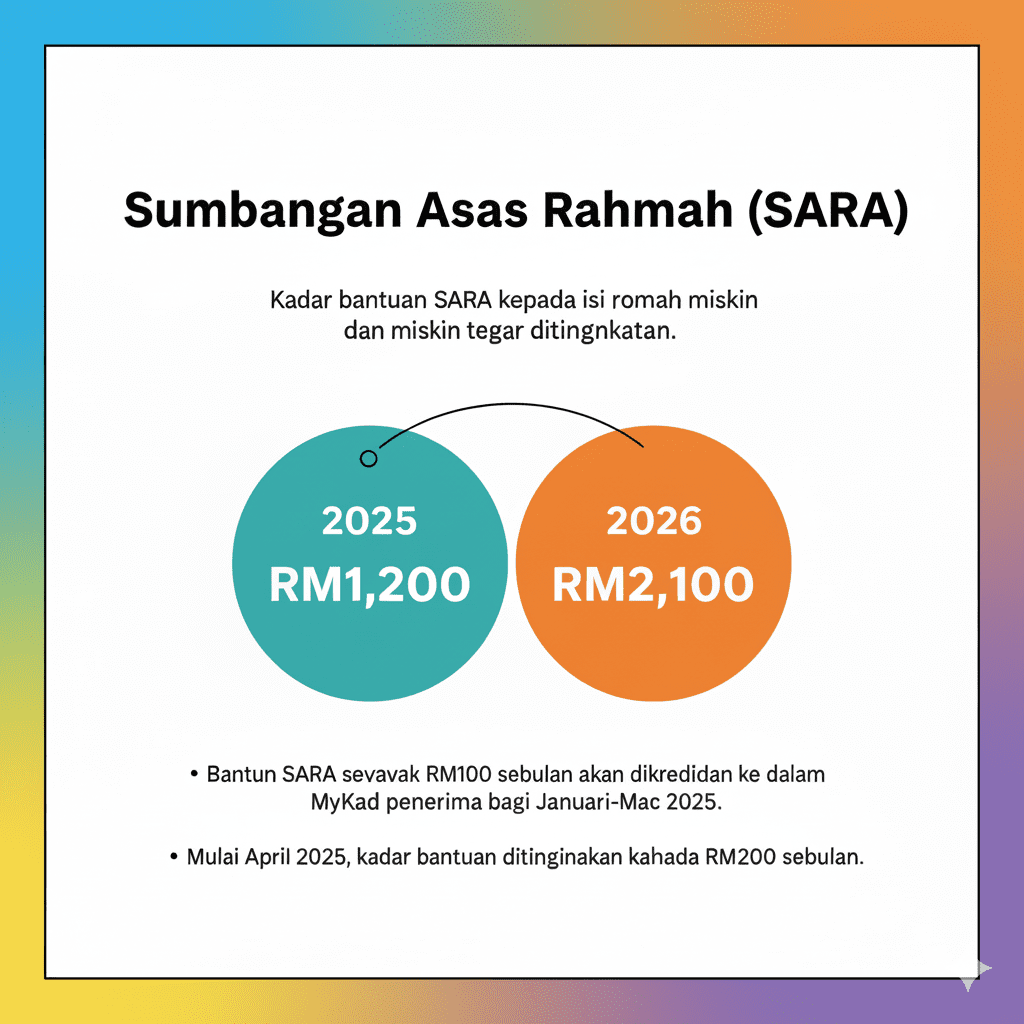 Sumbangan Asas Rahmah (SARA)

Kadar bantuan SARA kepada isi romah miskin dan miskin tegar ditingnkatan.

2025
RM1,200

2026
RM2,100

• Bantun SARA sevavak RM100 sebulan akan dikredidan ke dalam MyKad penerima bagi Januari-Mac 2025.

• Mulai April 2025, kadar bantuan ditinginakan kahada RM200 sebulan.